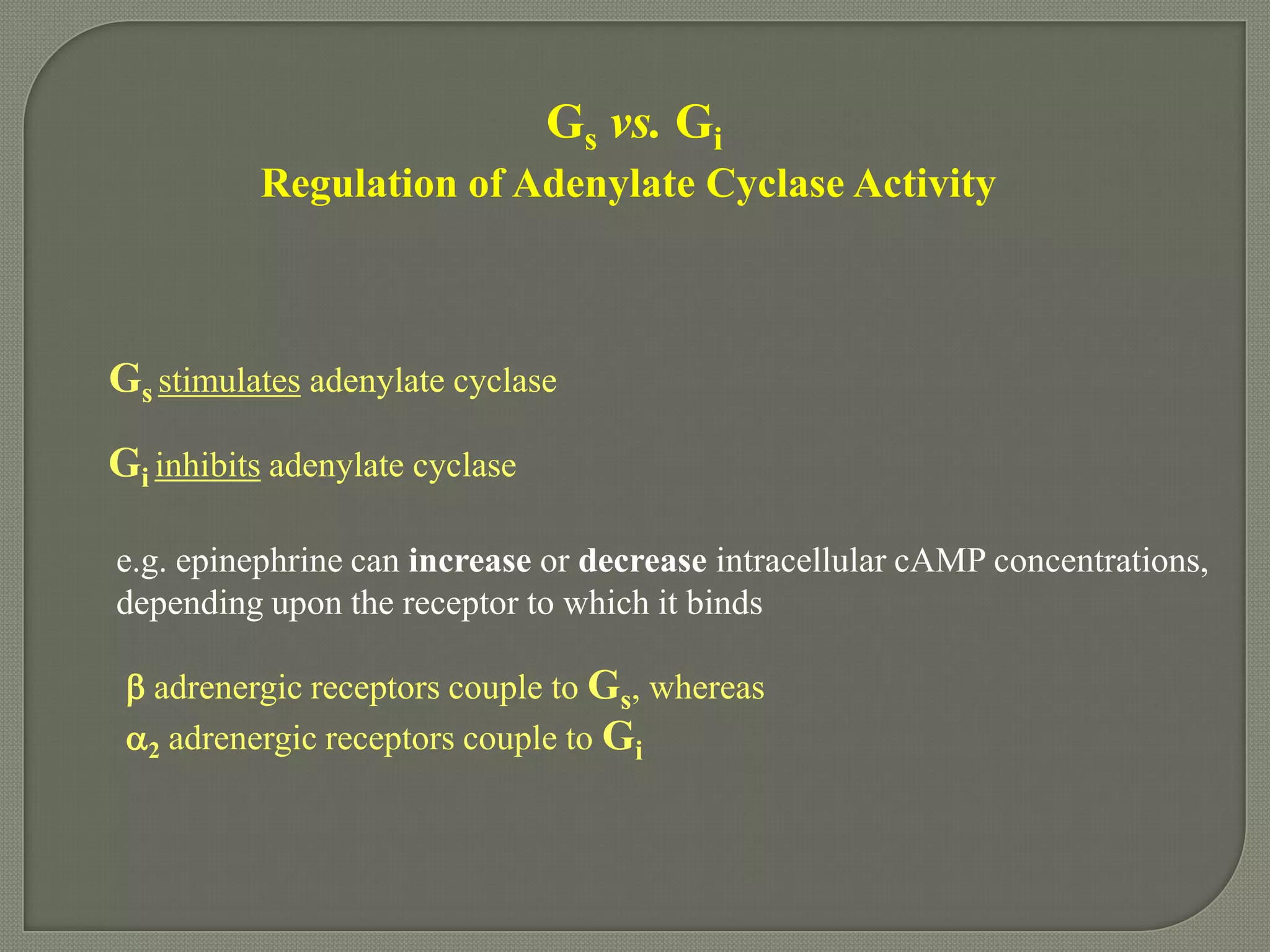 $G_s$ vs. $G_i$
Regulation of Adenylate Cyclase Activity

$G_s$ stimulates adenylate cyclase

$G_i$ inhibits adenylate cyclase

e.g. epinephrine can increase or decrease intracellular cAMP concentrations, depending upon the receptor to which it binds

$\beta$ adrenergic receptors couple to $G_s$, whereas
$\alpha_2$ adrenergic receptors couple to $G_i$